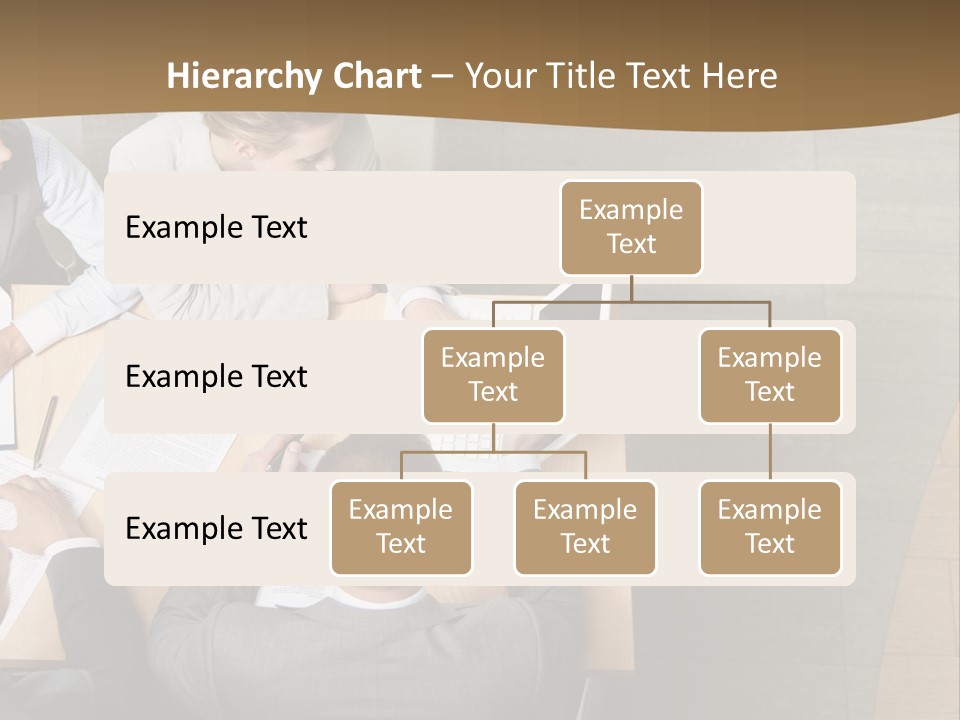 Hierarchy Chart – Your Title Text Here

Example Text

Example Text

Example Text

Example Text

Example Text

Example Text

Example Text

Example Text

Example Text